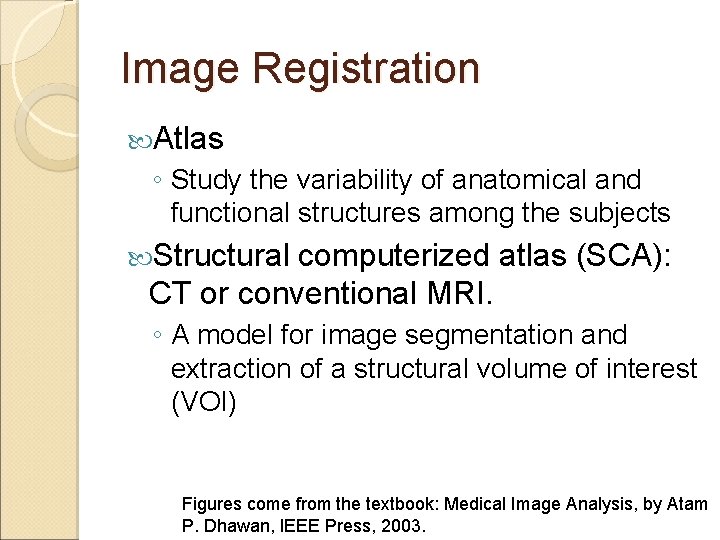 Image Registration

Atlas

◦ Study the variability of anatomical and functional structures among the subjects

Structural computerized atlas (SCA): CT or conventional MRI.

◦ A model for image segmentation and extraction of a structural volume of interest (VOI)

Figures come from the textbook: Medical Image Analysis, by Atam P. Dhawan, IEEE Press, 2003.